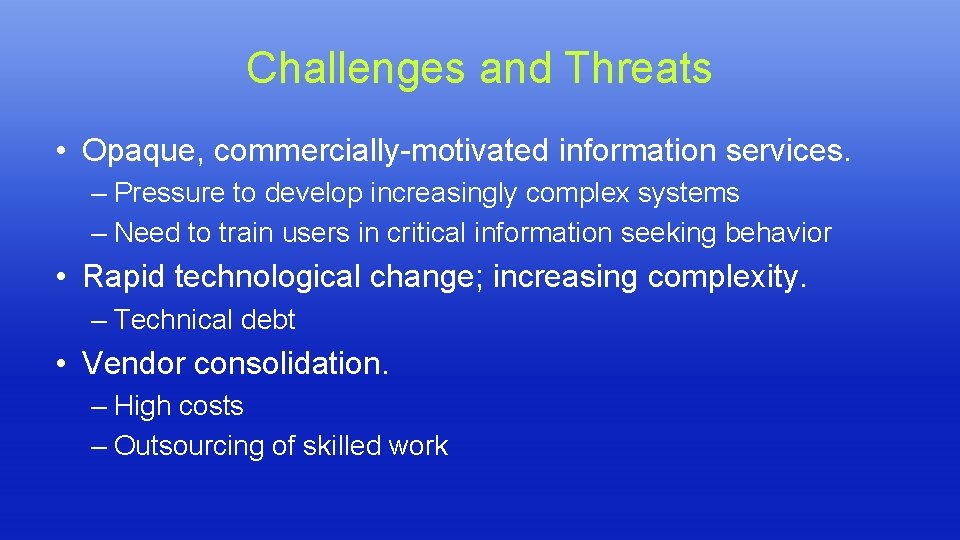 Challenges and Threats

• Opaque, commercially-motivated information services.
– Pressure to develop increasingly complex systems
– Need to train users in critical information seeking behavior

• Rapid technological change; increasing complexity.
– Technical debt

• Vendor consolidation.
– High costs
– Outsourcing of skilled work